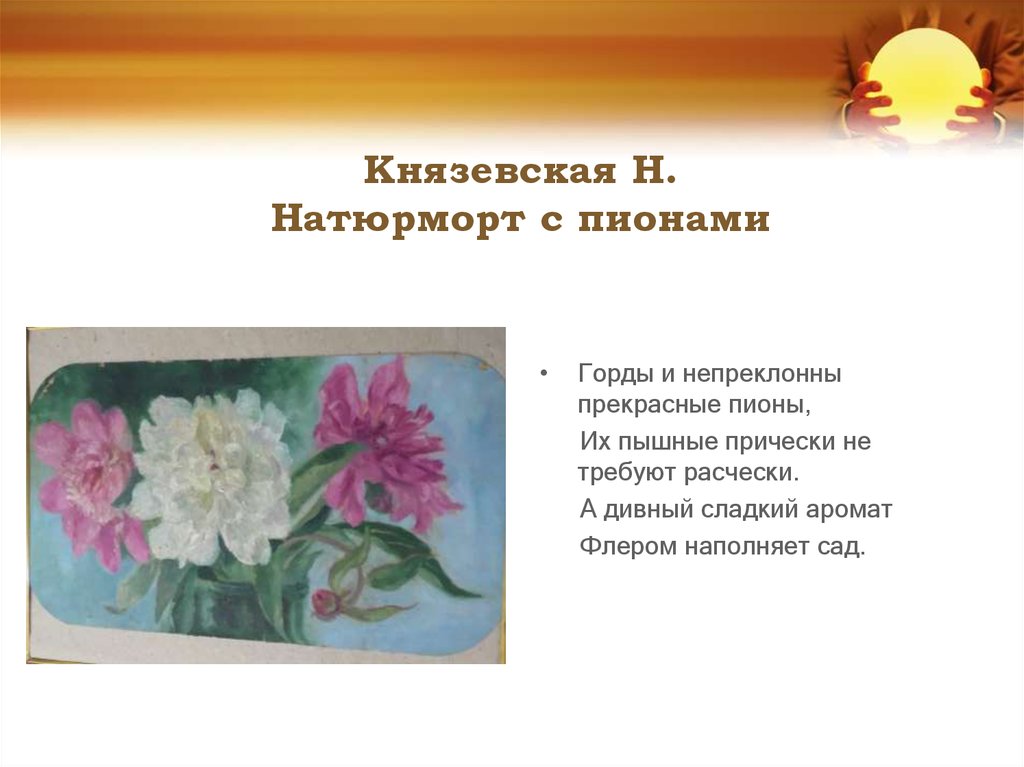 Князевская Н.
Натюрморт с пионами

• Горды и непреклонны прекрасные пионы,
Их пышные прически не требуют расчески.
А дивный сладкий аромат
Флером наполняет сад.